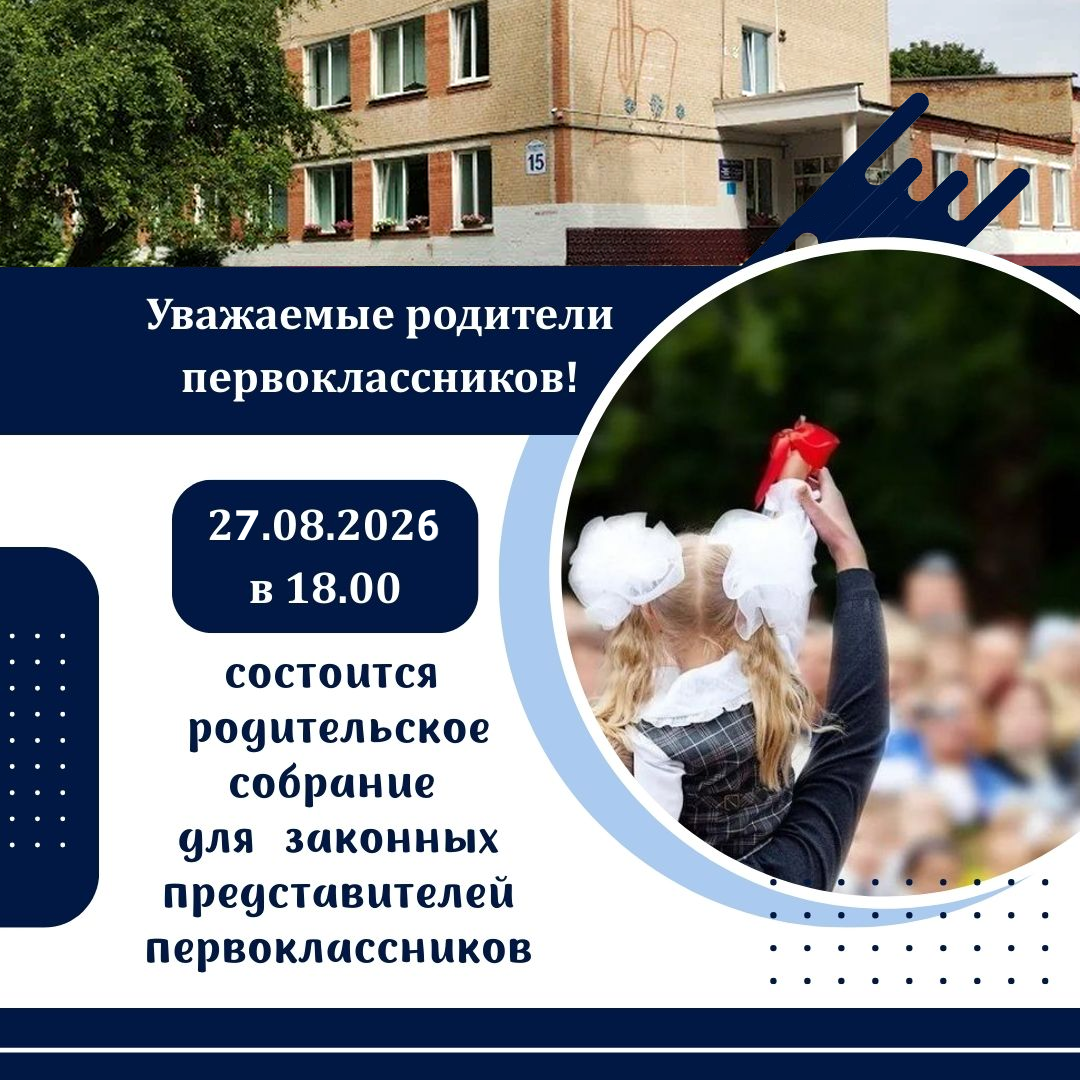 15

Уважаемые родители первоклассников!

27.08.2026
в 18.00

состоится родительское собрание для законных представителей первоклассников